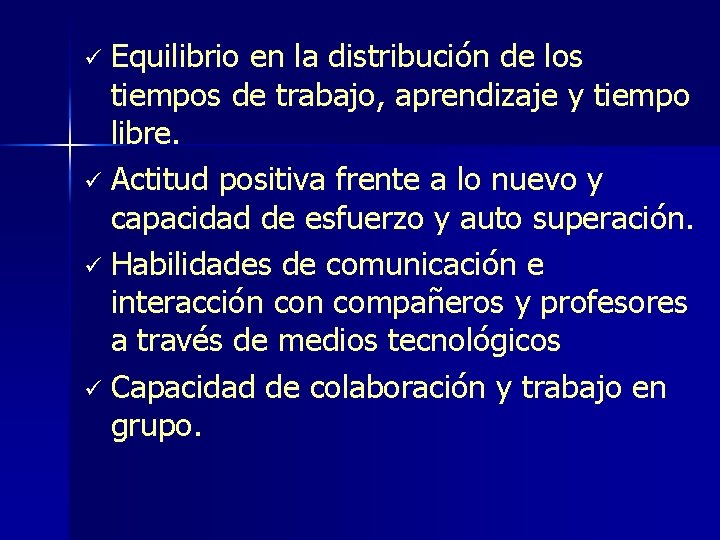 ✓ Equilibrio en la distribución de los tiempos de trabajo, aprendizaje y tiempo libre.

✓ Actitud positiva frente a lo nuevo y capacidad de esfuerzo y auto superación.

✓ Habilidades de comunicación e interacción con compañeros y profesores a través de medios tecnológicos

✓ Capacidad de colaboración y trabajo en grupo.